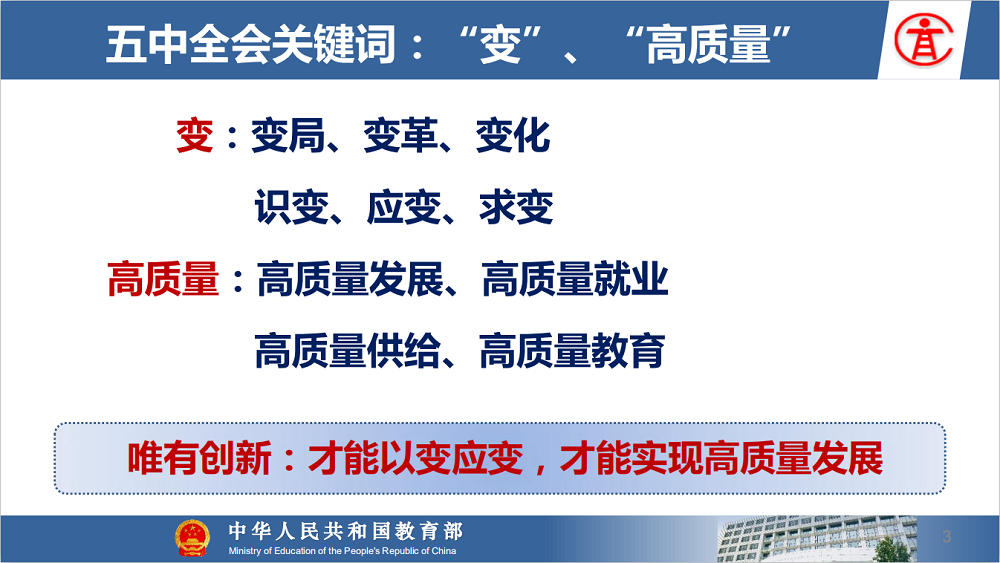 五中全会关键词：“变”、“高质量”

变：变局、变革、变化

识变、应变、求变

高质量：高质量发展、高质量就业

高质量供给、高质量教育

唯有创新：才能以变应变，才能实现高质量发展

中华人民共和国教育部
Ministry of Education of the People's Republic of China

3